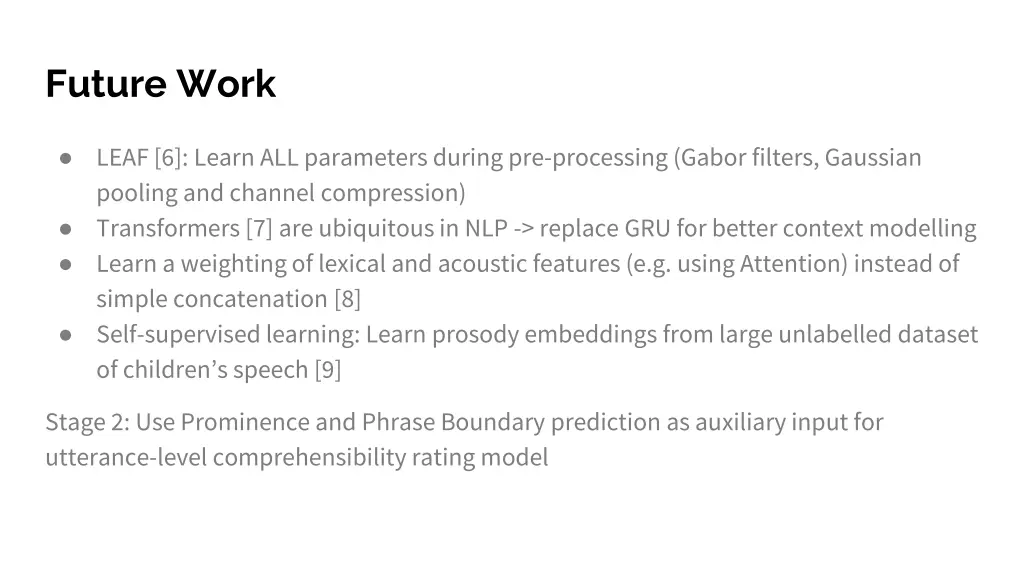 Future Work

● LEAF [6]: Learn ALL parameters during pre-processing (Gabor filters, Gaussian pooling and channel compression)
● Transformers [7] are ubiquitous in NLP -> replace GRU for better context modelling
● Learn a weighting of lexical and acoustic features (e.g. using Attention) instead of simple concatenation [8]
● Self-supervised learning: Learn prosody embeddings from large unlabelled dataset of children's speech [9]

Stage 2: Use Prominence and Phrase Boundary prediction as auxiliary input for utterance-level comprehensibility rating model